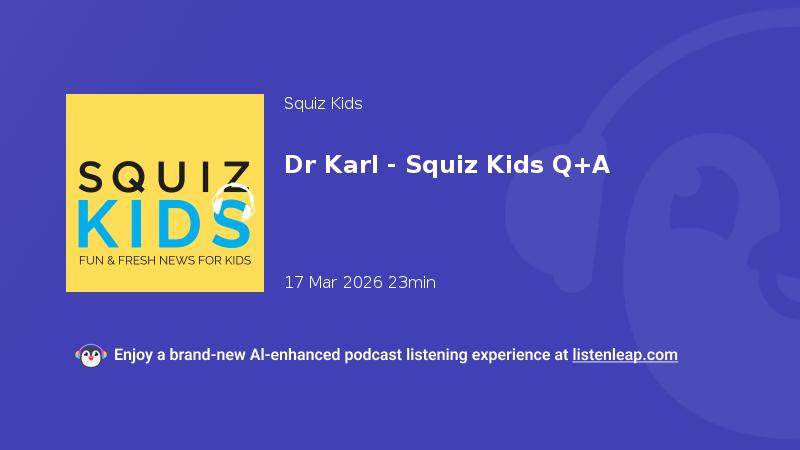 SQUIZ KIDS
FUN & FRESH NEWS FOR KIDS

Squiz Kids

Dr Karl - Squiz Kids Q+A

17 Mar 2026 23min

Enjoy a brand-new AI-enhanced podcast listening experience at listenleap.com